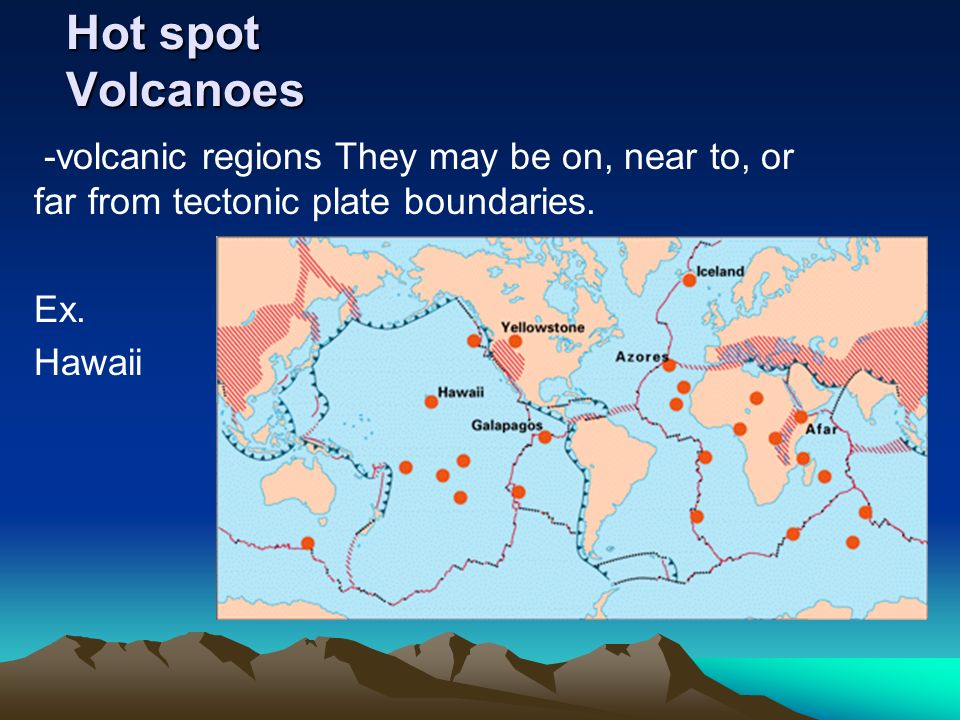 Hot spot
Volcanoes

-volcanic regions They may be on, near to, or far from tectonic plate boundaries.

Ex.
Hawaii

Iceland
Yellowstone
Azores
Hawaii
Galapagos
Afar